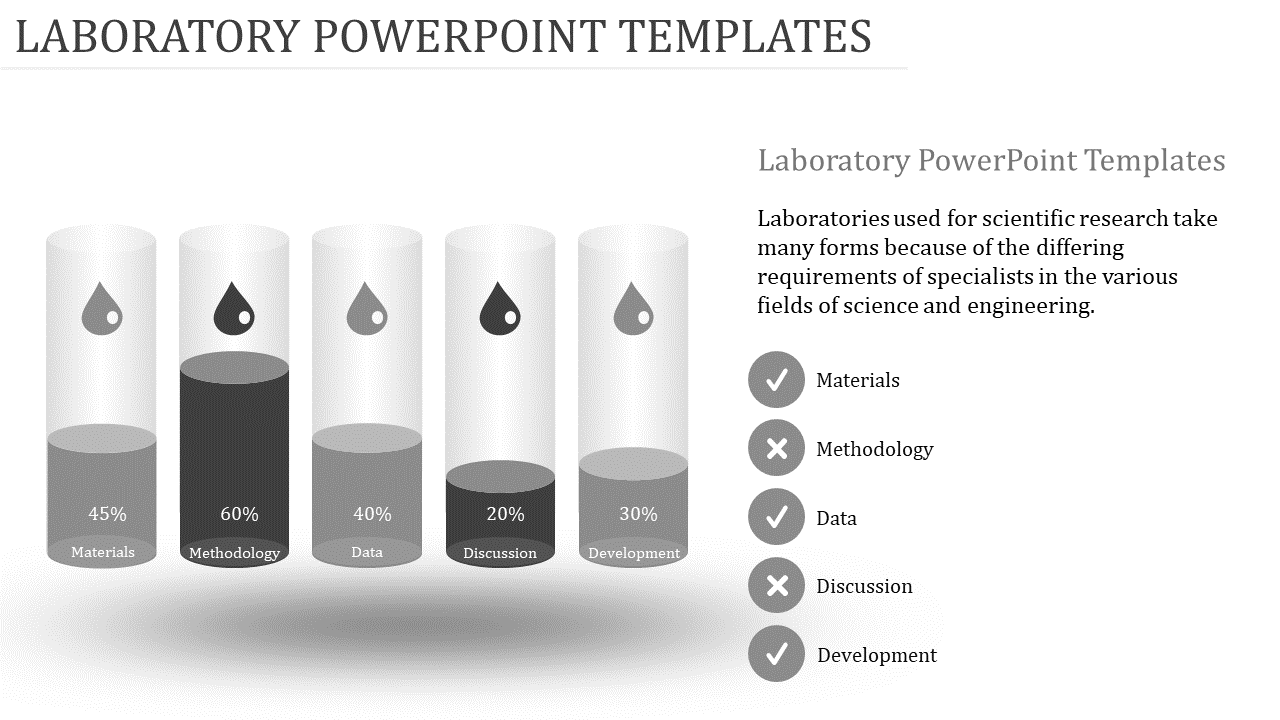 LABORATORY POWERPOINT TEMPLATES

45%
Materials

60%
Methodology

40%
Data

20%
Discussion

30%
Development

Laboratory PowerPoint Templates

Laboratories used for scientific research take many forms because of the differing requirements of specialists in the various fields of science and engineering.

Materials

Methodology

Data

Discussion

Development